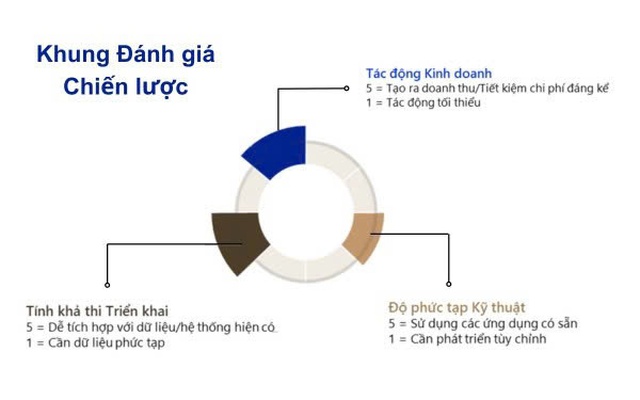 Khung Đánh giá Chiến lược

Tác động Kinh doanh
5 = Tạo ra doanh thu/Tiết kiệm chi phí đáng kể
1 = Tác động tối thiểu

Tính khả thi Triển khai
5 = Dễ tích hợp với dữ liệu/hệ thống hiện có
1 = Cần dữ liệu phức tạp

Độ phức tạp Kỹ thuật
5 = Sử dụng các ứng dụng có sẵn
1 = Cần phát triển tùy chỉnh